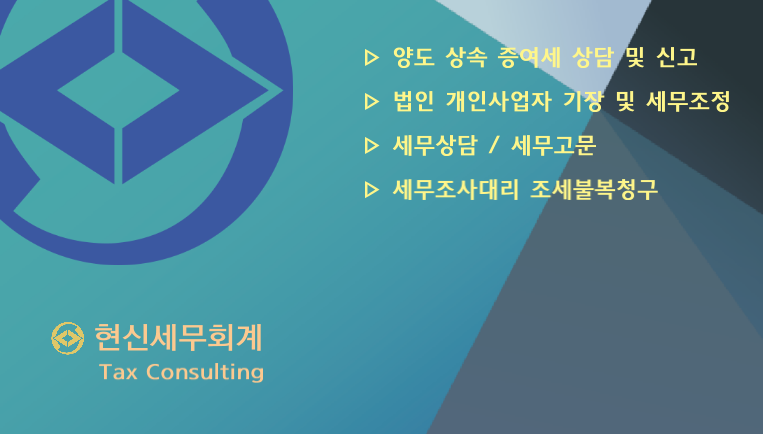 ▷ 양도 상속 증여세 상담 및 신고

▷ 법인 개인사업자 기장 및 세무조정

▷ 세무상담 / 세무고문

▷ 세무조사대리 조세불복청구

현신세무회계

Tax Consulting